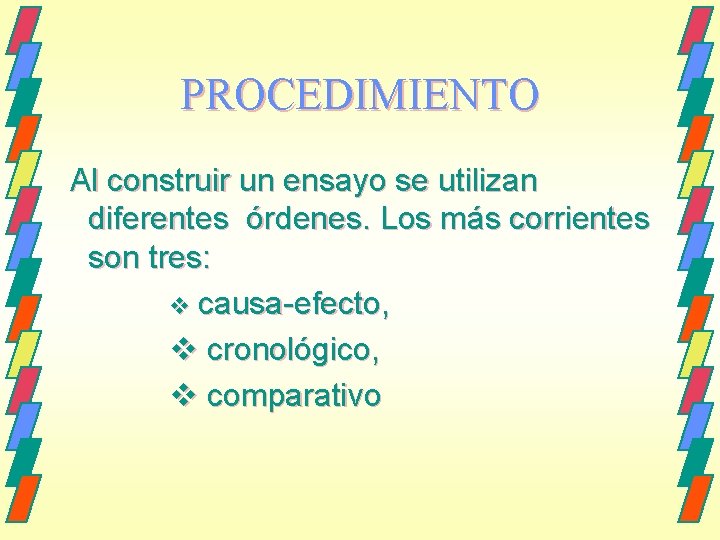 PROCEDIMIENTO

Al construir un ensayo se utilizan diferentes órdenes. Los más corrientes son tres:

❖ causa-efecto,
❖ cronológico,
❖ comparativo